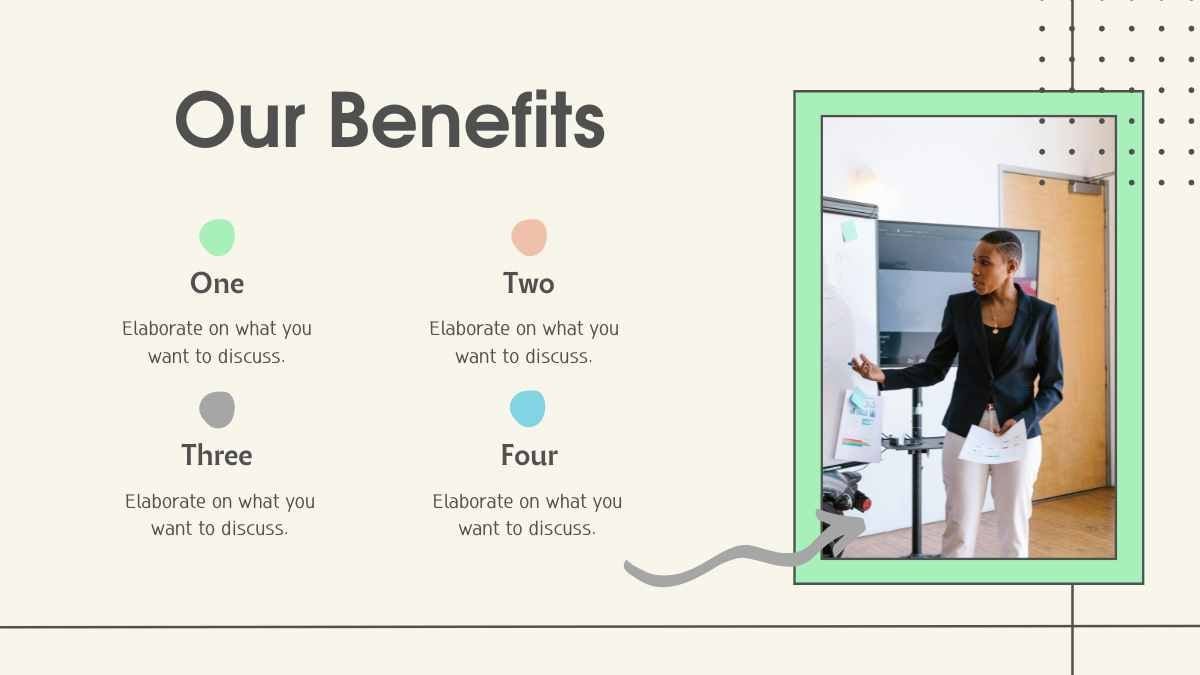 Our Benefits

One

Elaborate on what you want to discuss.

Two

Elaborate on what you want to discuss.

Three

Elaborate on what you want to discuss.

Four

Elaborate on what you want to discuss.